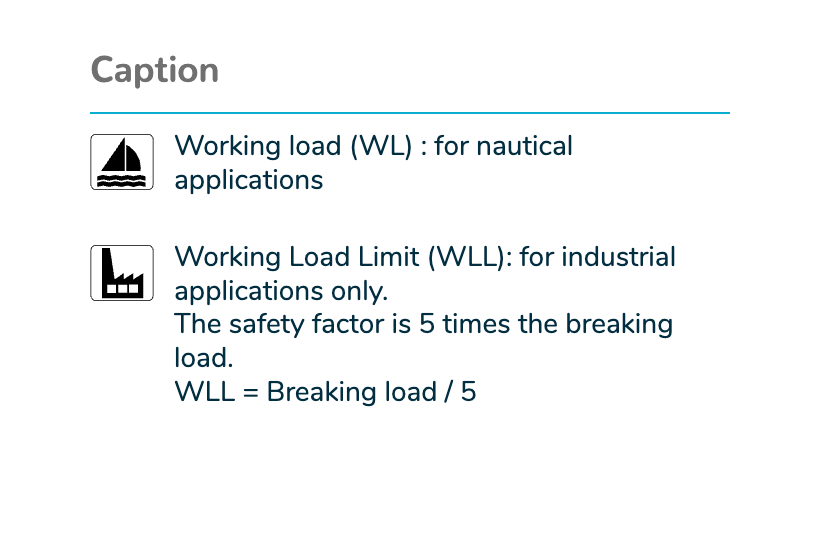 Caption

Working load (WL) : for nautical applications

Working Load Limit (WLL): for industrial applications only.
The safety factor is 5 times the breaking load.
WLL = Breaking load / 5